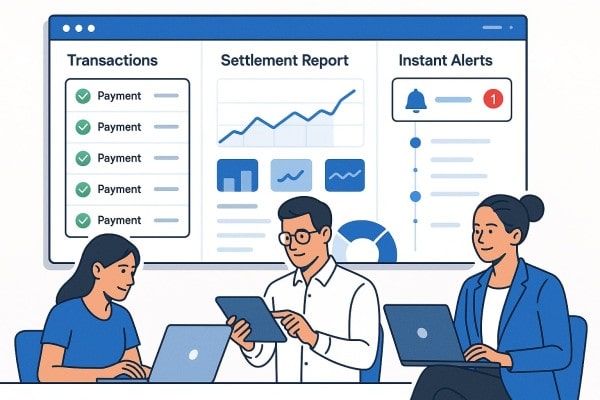 Transactions

Payment
Payment
Payment
Payment
Payment

Settlement Report

Instant Alerts

1